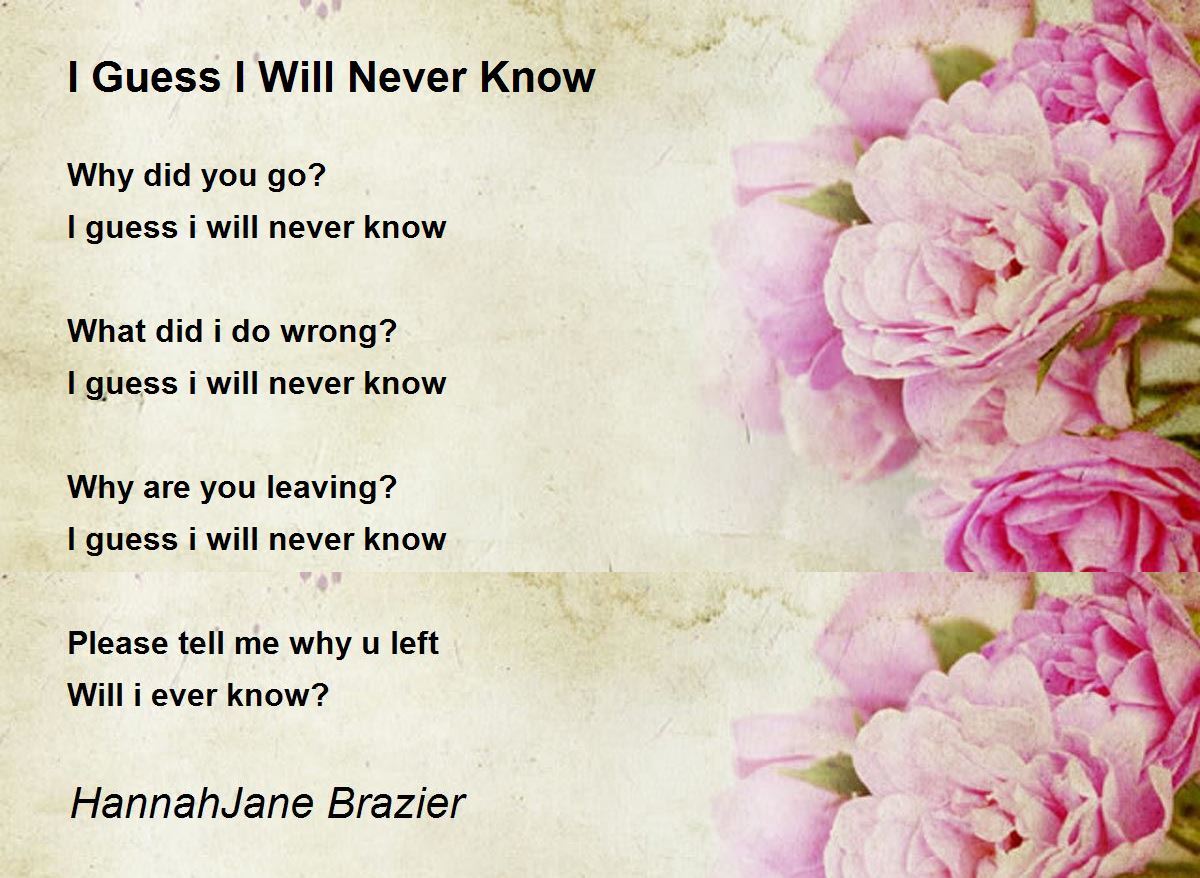 I Guess I Will Never Know

Why did you go?
I guess i will never know

What did i do wrong?
I guess i will never know

Why are you leaving?
I guess i will never know

Please tell me why u left
Will i ever know?

HannahJane Brazier